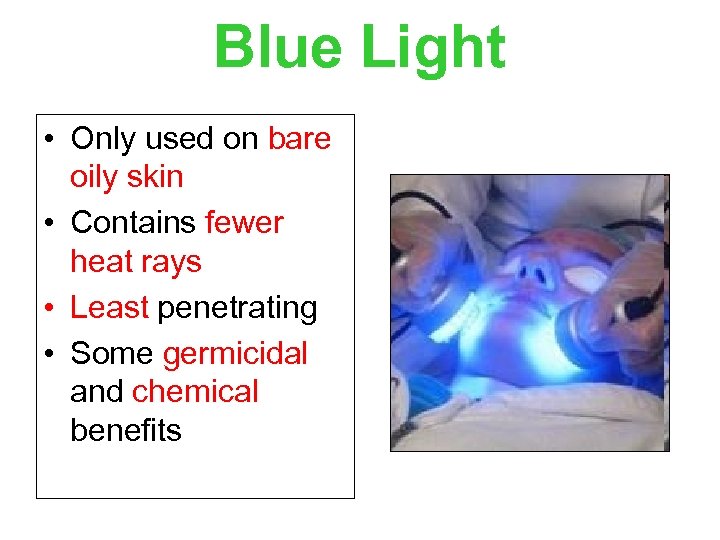 Blue Light

• Only used on bare oily skin
• Contains fewer heat rays
• Least penetrating
• Some germicidal and chemical benefits